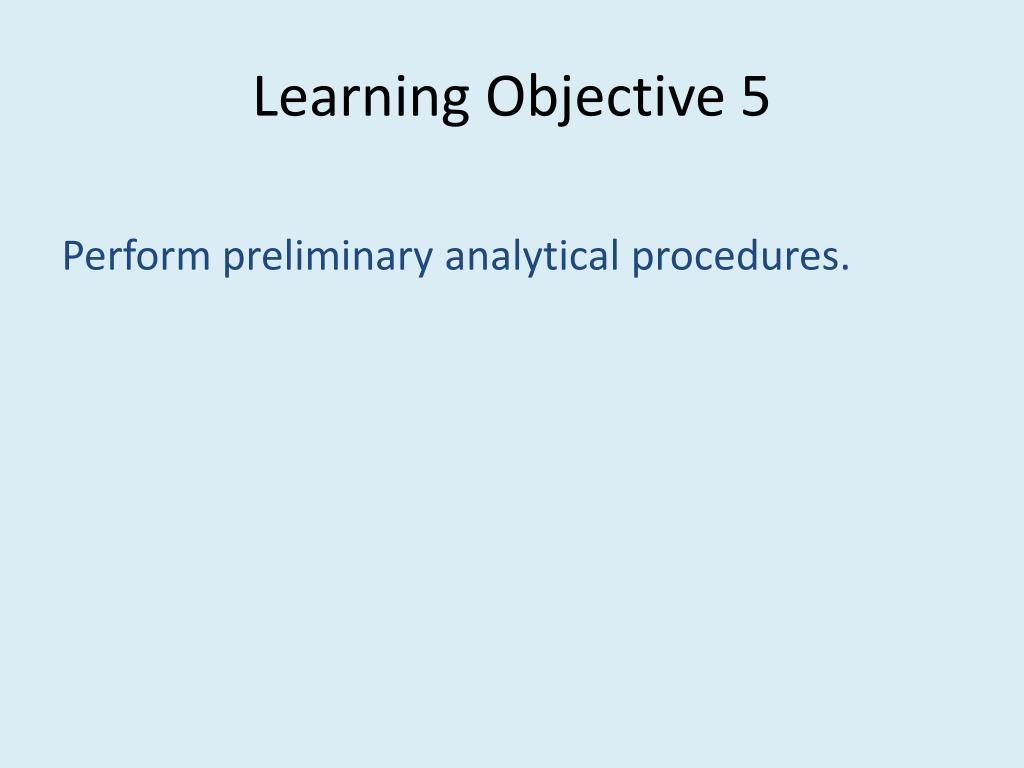 Learning Objective 5

Perform preliminary analytical procedures.